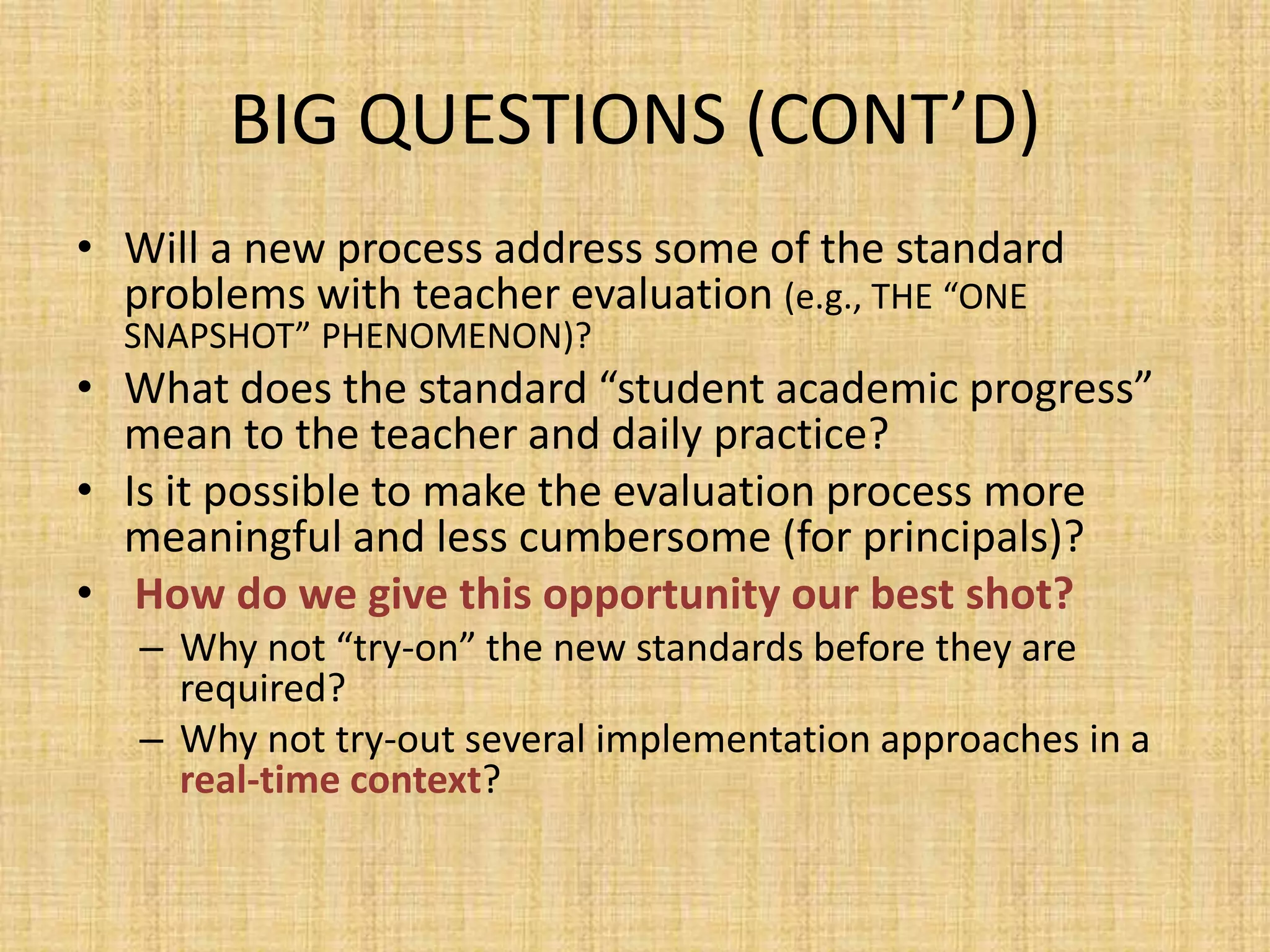 BIG QUESTIONS (CONT’D)

• Will a new process address some of the standard problems with teacher evaluation (e.g., THE “ONE SNAPSHOT” PHENOMENON)?
• What does the standard “student academic progress” mean to the teacher and daily practice?
• Is it possible to make the evaluation process more meaningful and less cumbersome (for principals)?
• How do we give this opportunity our best shot?
– Why not “try-on” the new standards before they are required?
– Why not try-out several implementation approaches in a real-time context?